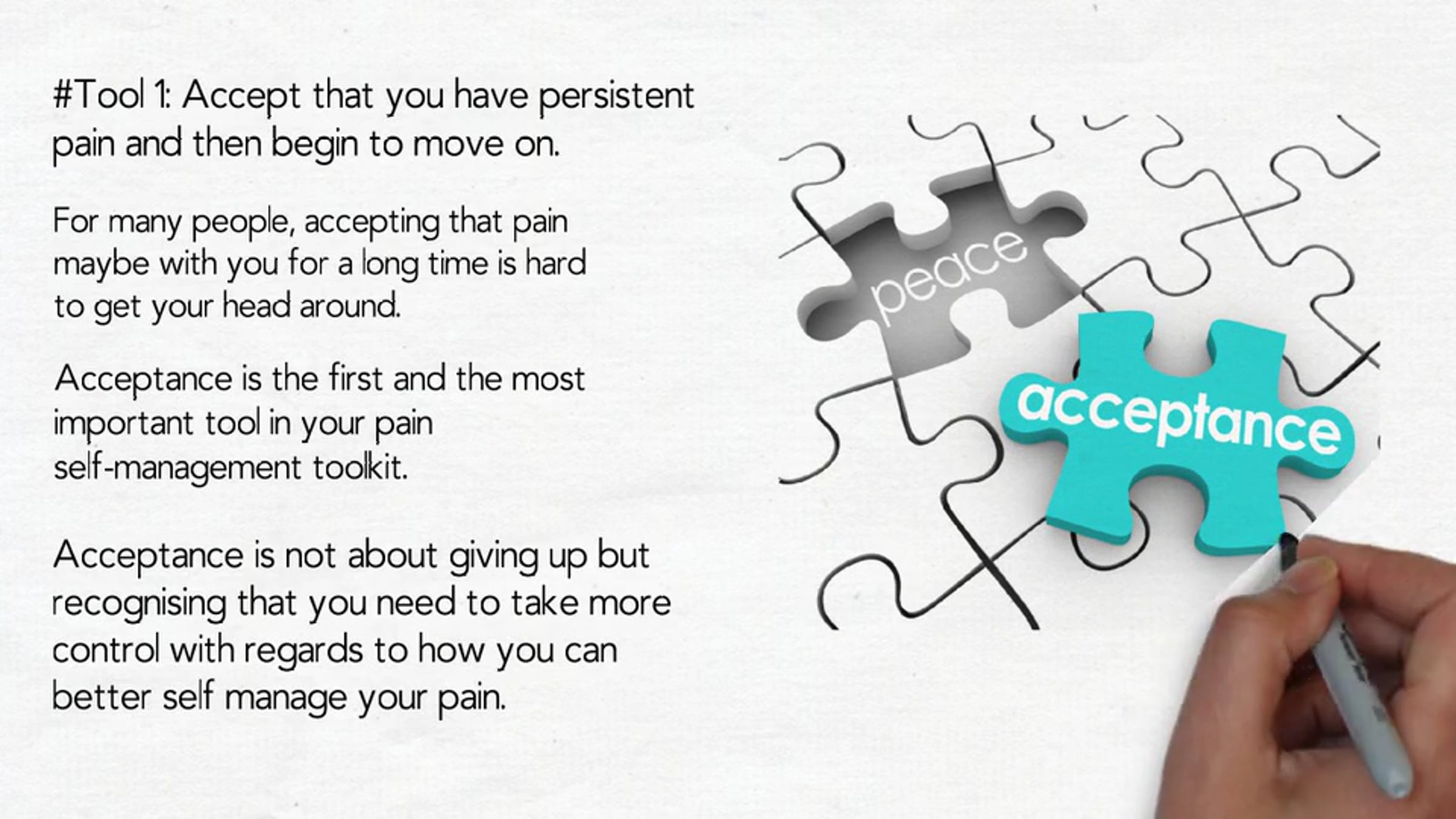 #Tool 1: Accept that you have persistent pain and then begin to move on.

For many people, accepting that pain maybe with you for a long time is hard to get your head around.

Acceptance is the first and the most important tool in your pain self-management toolkit.

Acceptance is not about giving up but recognising that you need to take more control with regards to how you can better self manage your pain.

peace

acceptance